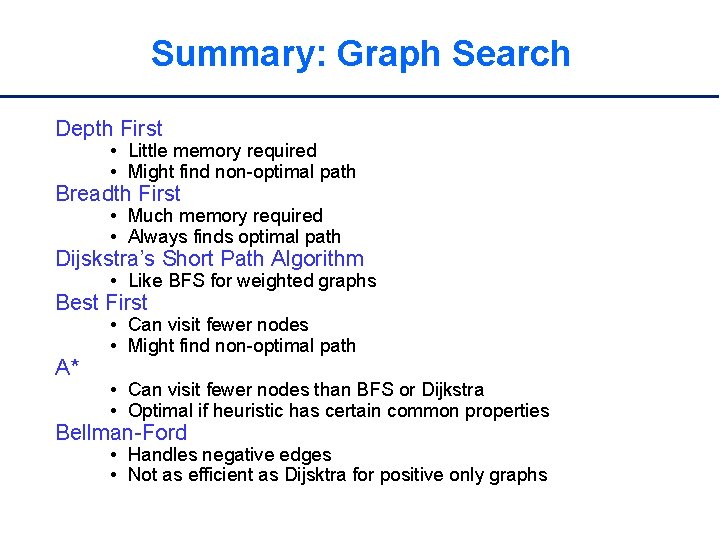 Summary: Graph Search

Depth First
• Little memory required
• Might find non-optimal path
Breadth First
• Much memory required
• Always finds optimal path
Dijskstra's Short Path Algorithm
• Like BFS for weighted graphs
Best First
• Can visit fewer nodes
• Might find non-optimal path
A*
• Can visit fewer nodes than BFS or Dijkstra
• Optimal if heuristic has certain common properties
Bellman-Ford
• Handles negative edges
• Not as efficient as Dijsktra for positive only graphs